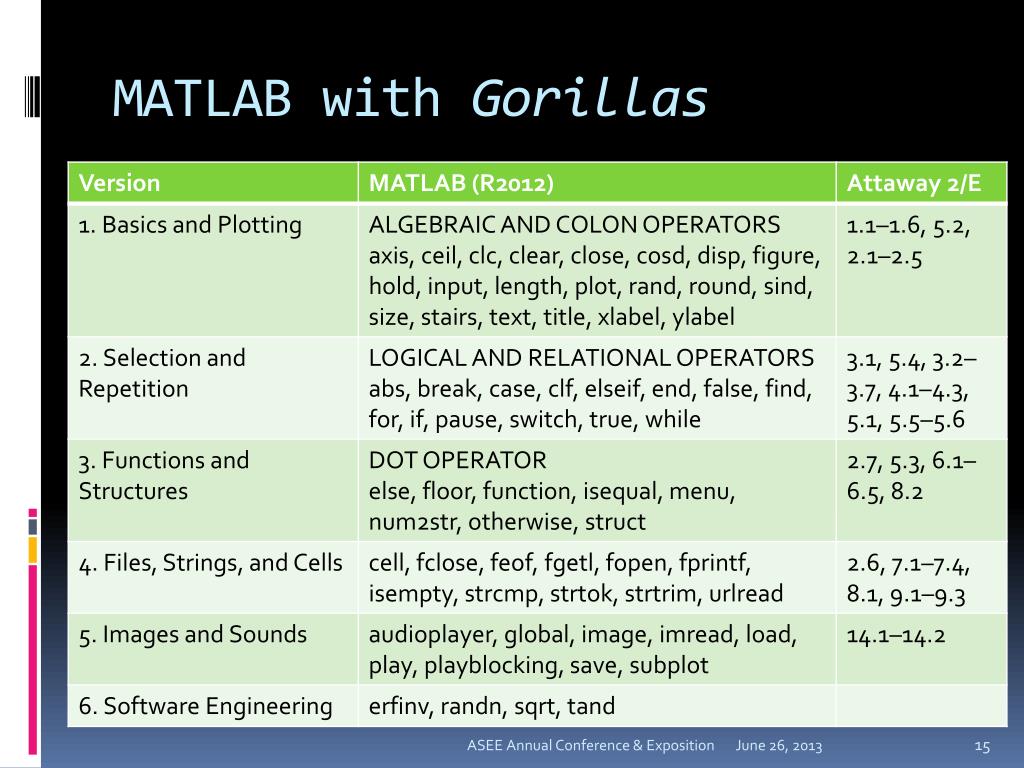 MATLAB with Gorillas

| Version | MATLAB (R2012) | Attaway 2/E |
|---|---|---|
| 1. Basics and Plotting | ALGEBRAIC AND COLON OPERATORS axis, ceil, clc, clear, close, cosd, disp, figure, hold, input, length, plot, rand, round, sind, size, stairs, text, title, xlabel, ylabel | 1.1–1.6, 5.2, 2.1–2.5 |
| 2. Selection and Repetition | LOGICAL AND RELATIONAL OPERATORS abs, break, case, clf, elseif, end, false, find, for, if, pause, switch, true, while | 3.1, 5.4, 3.2–3.7, 4.1–4.3, 5.1, 5.5–5.6 |
| 3. Functions and Structures | DOT OPERATOR else, floor, function, isequal, menu, num2str, otherwise, struct | 2.7, 5.3, 6.1–6.5, 8.2 |
| 4. Files, Strings, and Cells | cell, fclose, feof, fgetl, fopen, fprintf, isempty, strcmp, strtok, strtrim, urlread | 2.6, 7.1–7.4, 8.1, 9.1–9.3 |
| 5. Images and Sounds | audioplayer, global, image, imread, load, play, playblocking, save, subplot | 14.1–14.2 |
| 6. Software Engineering | erfinv, randn, sqrt, tand | |

ASEE Annual Conference & Exposition June 26, 2013 15